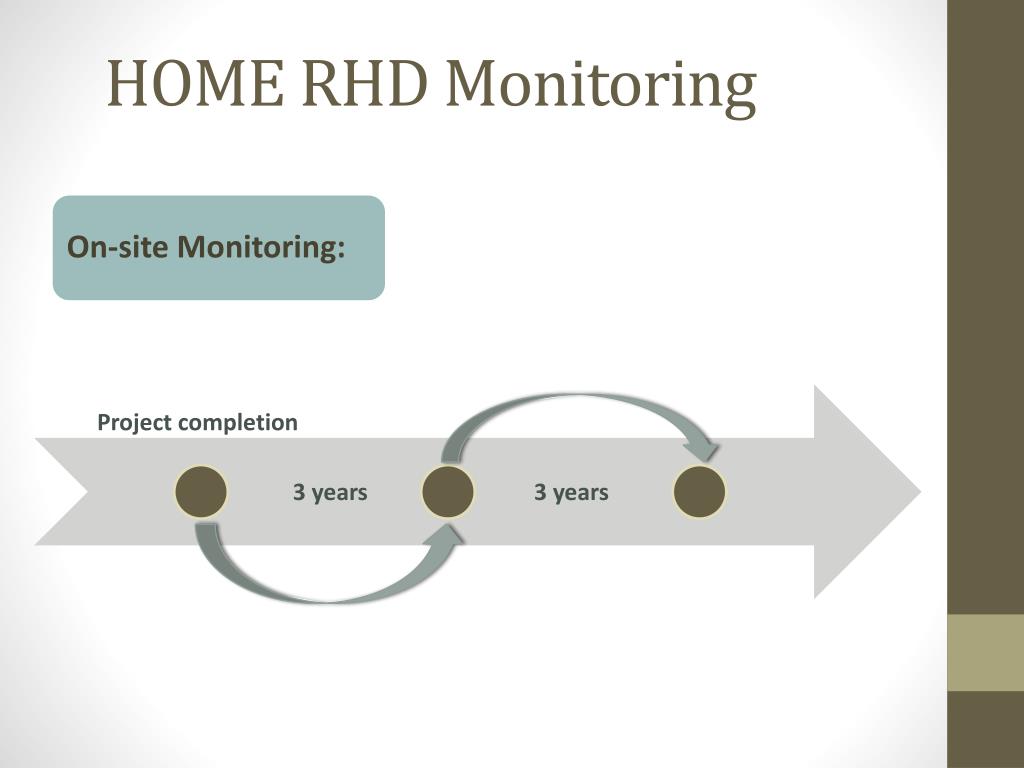 HOME RHD Monitoring

On-site Monitoring:

Project completion

3 years

3 years